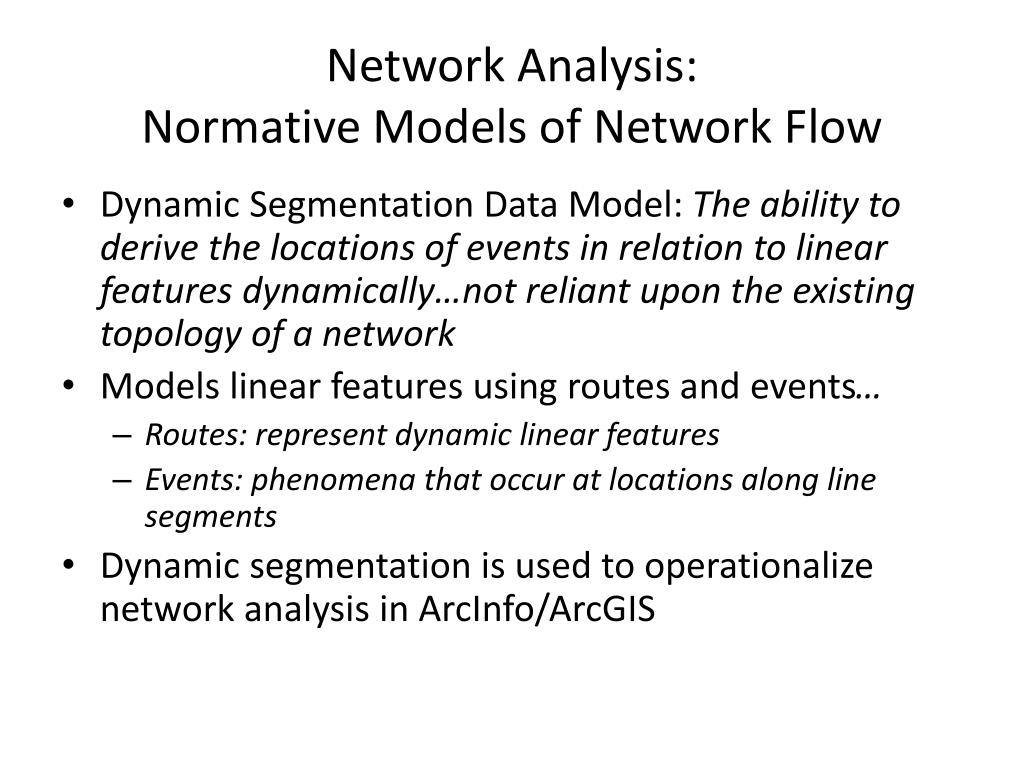 Network Analysis:
Normative Models of Network Flow

• Dynamic Segmentation Data Model: The ability to derive the locations of events in relation to linear features dynamically…not reliant upon the existing topology of a network
• Models linear features using routes and events…
– Routes: represent dynamic linear features
– Events: phenomena that occur at locations along line segments
• Dynamic segmentation is used to operationalize network analysis in ArcInfo/ArcGIS